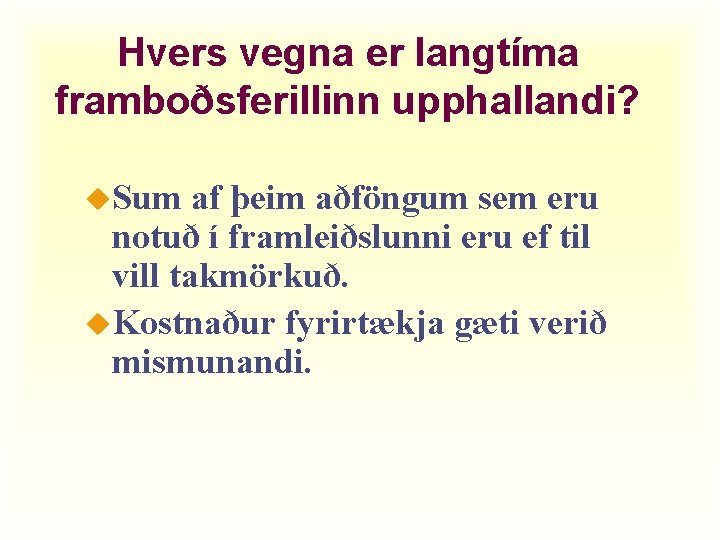 Hvers vegna er langtíma framboðsferillinn upphallandi?

Sum af þeim aðföngum sem eru notuð í framleiðslunni eru ef til vill takmörkuð.

Kostnaður fyrirtækja gæti verið mismunandi.